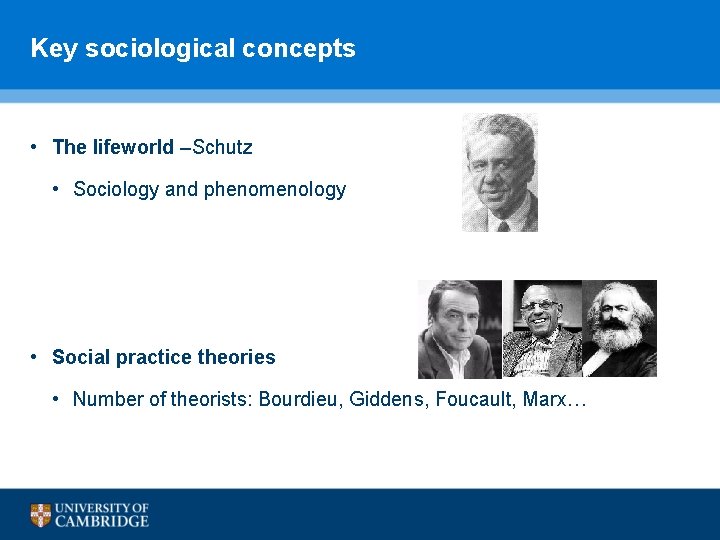 Key sociological concepts

• The lifeworld –Schutz

• Sociology and phenomenology

• Social practice theories

• Number of theorists: Bourdieu, Giddens, Foucault, Marx…

UNIVERSITY OF CAMBRIDGE